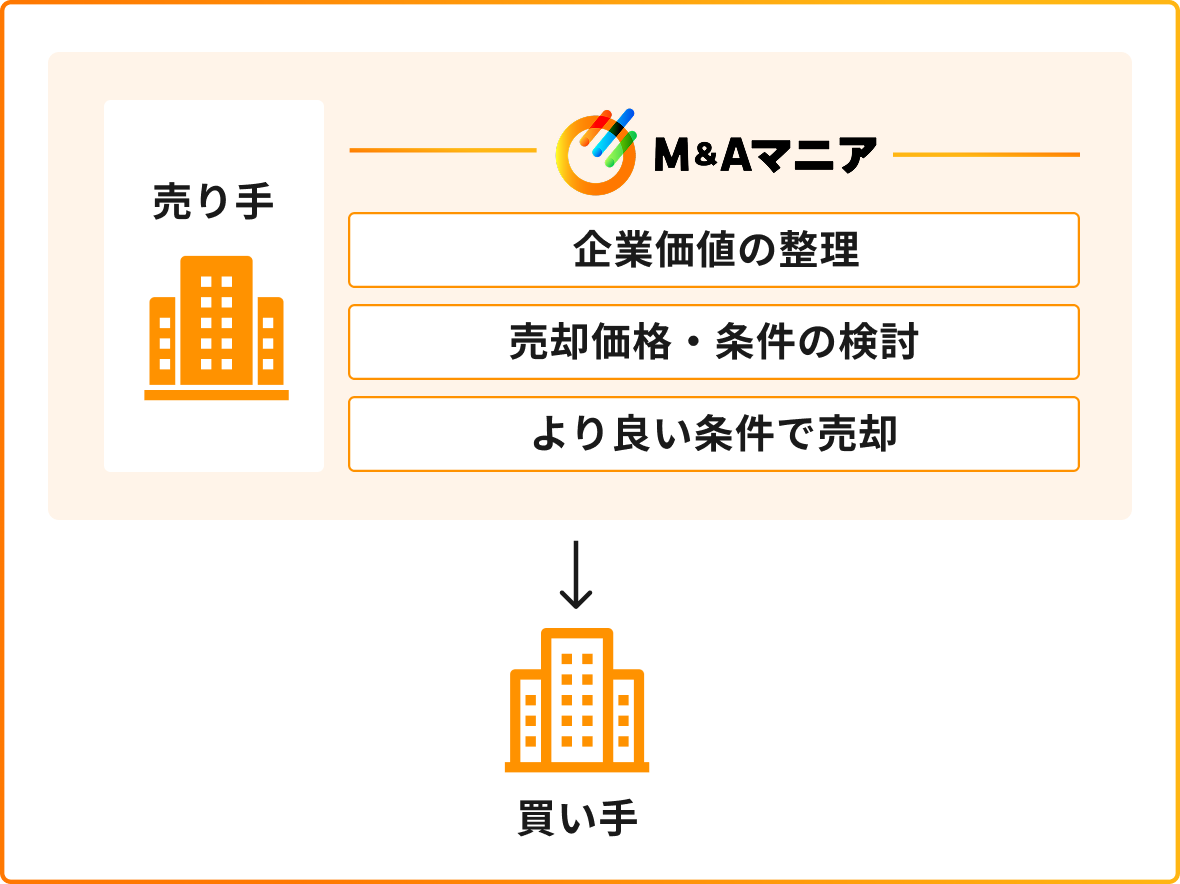 売り手

M&Aマニア

企業価値の整理

売却価格・条件の検討

より良い条件で売却

買い手